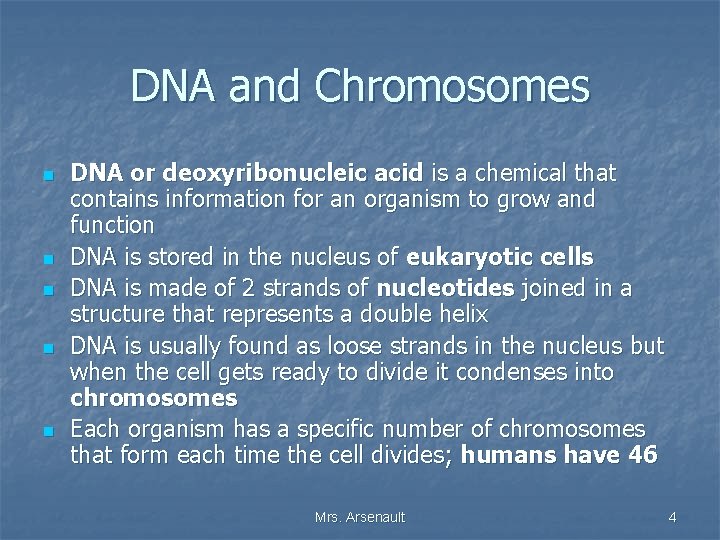 DNA and Chromosomes

- DNA or deoxyribonucleic acid is a chemical that contains information for an organism to grow and function
- DNA is stored in the nucleus of eukaryotic cells
- DNA is made of 2 strands of nucleotides joined in a structure that represents a double helix
- DNA is usually found as loose strands in the nucleus but when the cell gets ready to divide it condenses into chromosomes
- Each organism has a specific number of chromosomes that form each time the cell divides; humans have 46

Mrs. Arsenault

4